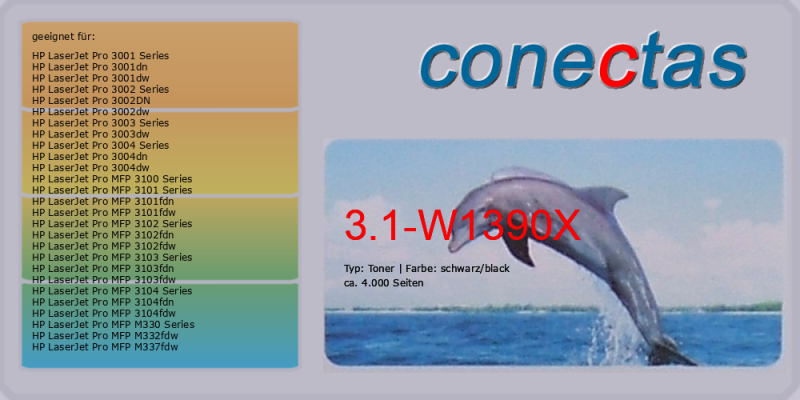 geeignet für:

HP LaserJet Pro 3001 Series
HP LaserJet Pro 3001dn
HP LaserJet Pro 3001dw
HP LaserJet Pro 3002 Series
HP LaserJet Pro 3002DN
HP LaserJet Pro 3002dw
HP LaserJet Pro 3003 Series
HP LaserJet Pro 3003dw
HP LaserJet Pro 3004 Series
HP LaserJet Pro 3004dn
HP LaserJet Pro 3004dw
HP LaserJet Pro MFP 3100 Series
HP LaserJet Pro MFP 3101 Series
HP LaserJet Pro MFP 3101fdn
HP LaserJet Pro MFP 3101fdw
HP LaserJet Pro MFP 3102 Series
HP LaserJet Pro MFP 3102fdn
HP LaserJet Pro MFP 3102fdw
HP LaserJet Pro MFP 3103 Series
HP LaserJet Pro MFP 3103fdn
HP LaserJet Pro MFP 3103fdw
HP LaserJet Pro MFP 3104 Series
HP LaserJet Pro MFP 3104fdn
HP LaserJet Pro MFP 3104fdw
HP LaserJet Pro MFP M330 Series
HP LaserJet Pro MFP M332fdw
HP LaserJet Pro MFP M337fdw

conectas

3.1-W1390X

Typ: Toner | Farbe: schwarz/black
ca. 4.000 Seiten